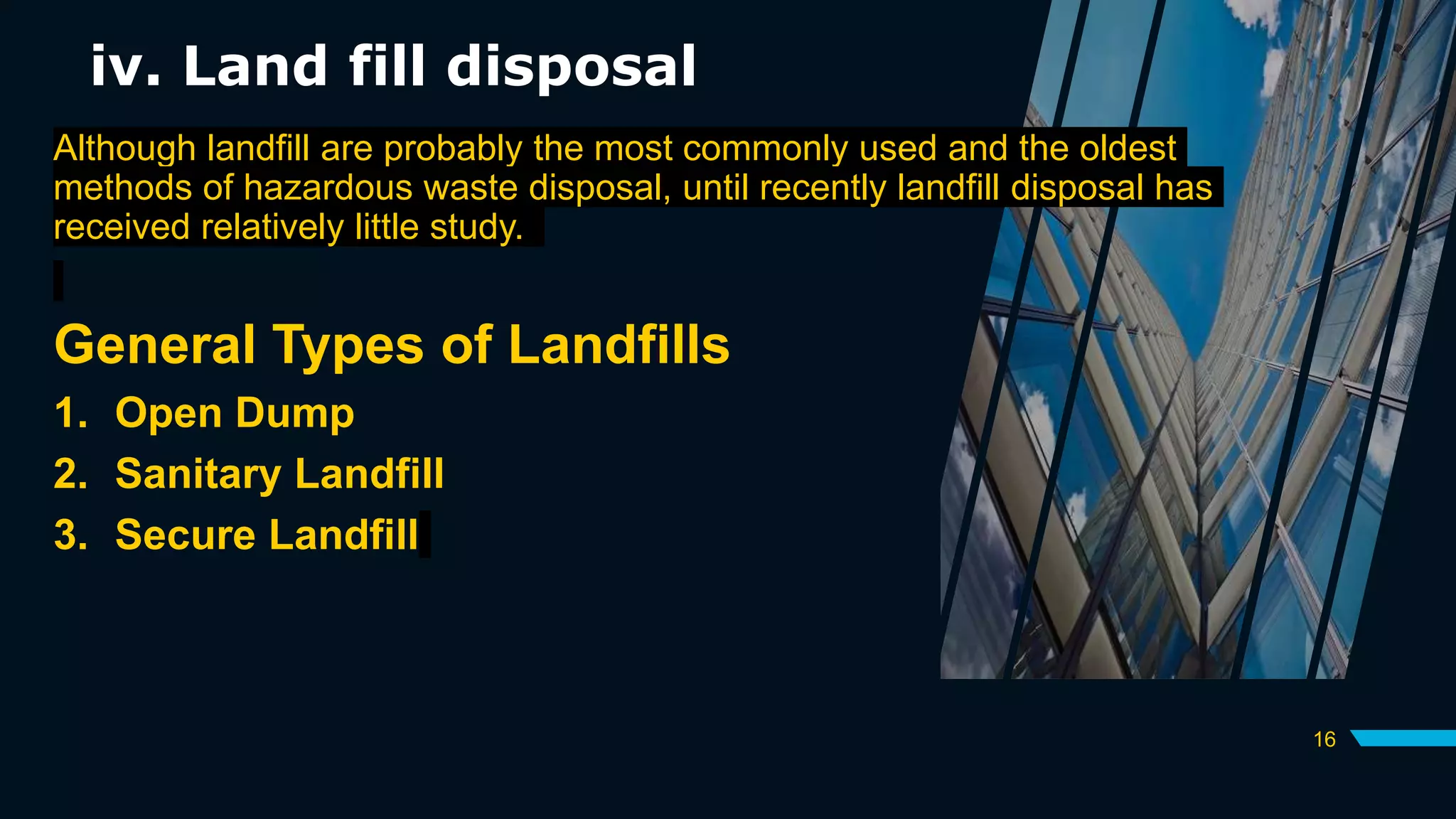 iv. Land fill disposal

Although landfill are probably the most commonly used and the oldest methods of hazardous waste disposal, until recently landfill disposal has received relatively little study.

General Types of Landfills

1. Open Dump
2. Sanitary Landfill
3. Secure Landfill

16